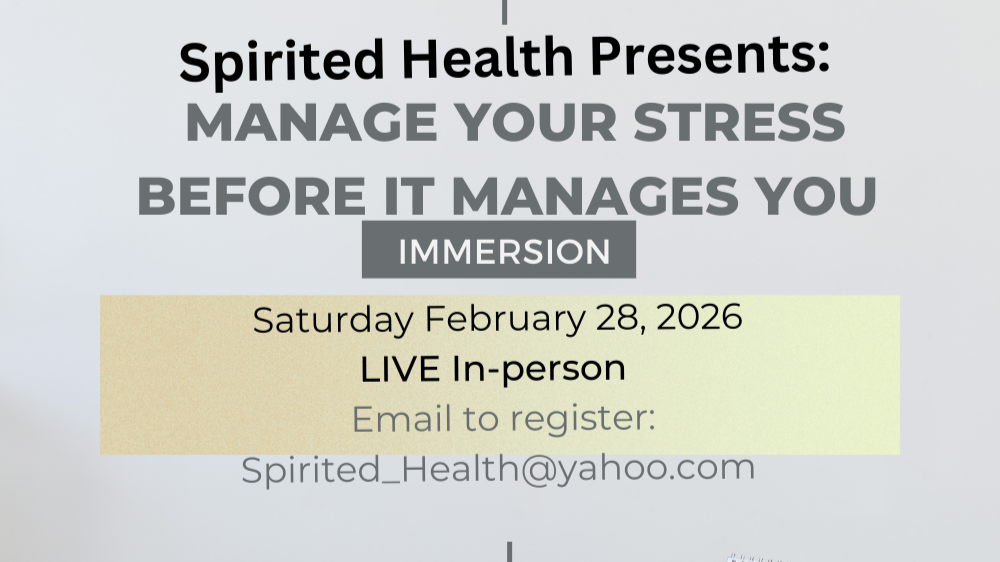 Spirited Health Presents:
MANAGE YOUR STRESS BEFORE IT MANAGES YOU
IMMERSION
Saturday February 28, 2026
LIVE In-person
Email to register:
Spirited_Health@yahoo.com